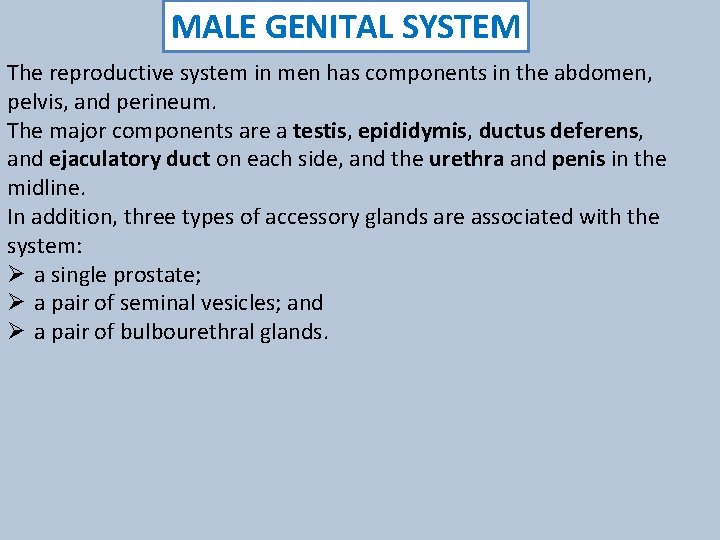 MALE GENITAL SYSTEM

The reproductive system in men has components in the abdomen, pelvis, and perineum.
The major components are a testis, epididymis, ductus deferens, and ejaculatory duct on each side, and the urethra and penis in the midline.
In addition, three types of accessory glands are associated with the system:
➢ a single prostate;
➢ a pair of seminal vesicles; and
➢ a pair of bulbourethral glands.